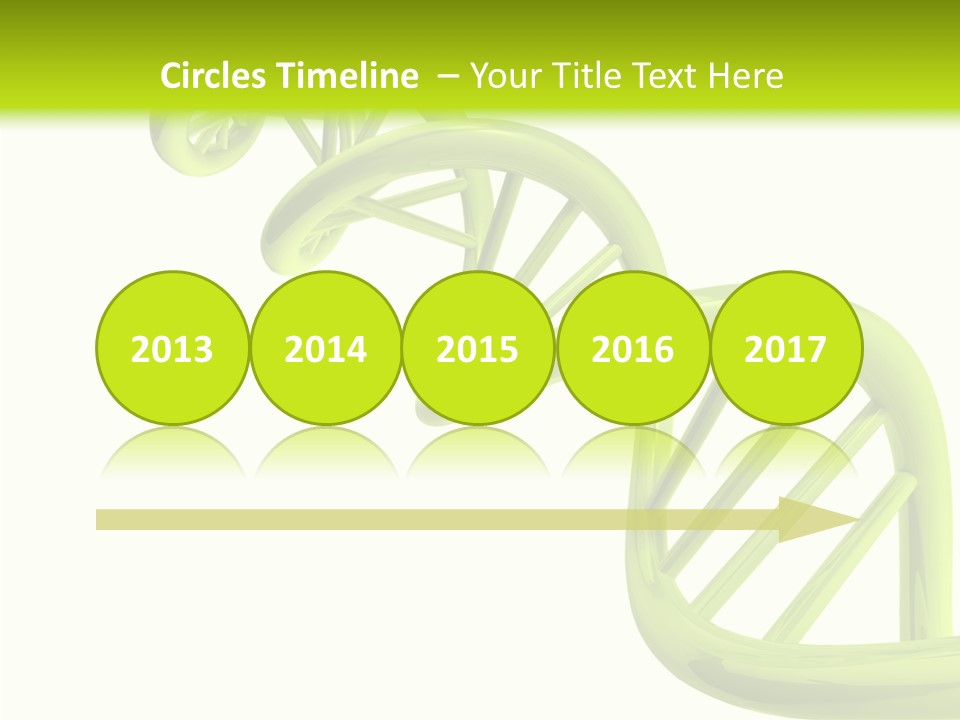 Circles Timeline – Your Title Text Here

2013

2014

2015

2016

2017